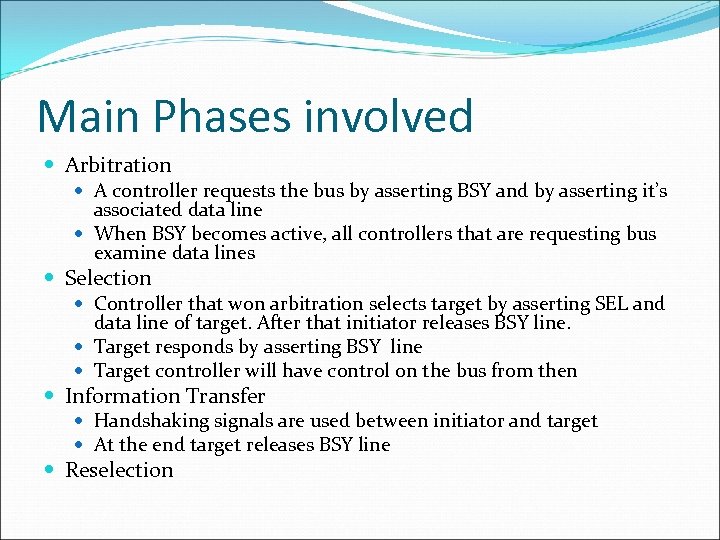 Main Phases involved

- Arbitration
  - A controller requests the bus by asserting BSY and by asserting it's associated data line
  - When BSY becomes active, all controllers that are requesting bus examine data lines
- Selection
  - Controller that won arbitration selects target by asserting SEL and data line of target. After that initiator releases BSY line.
  - Target responds by asserting BSY line
  - Target controller will have control on the bus from then
- Information Transfer
  - Handshaking signals are used between initiator and target
  - At the end target releases BSY line
- Reselection